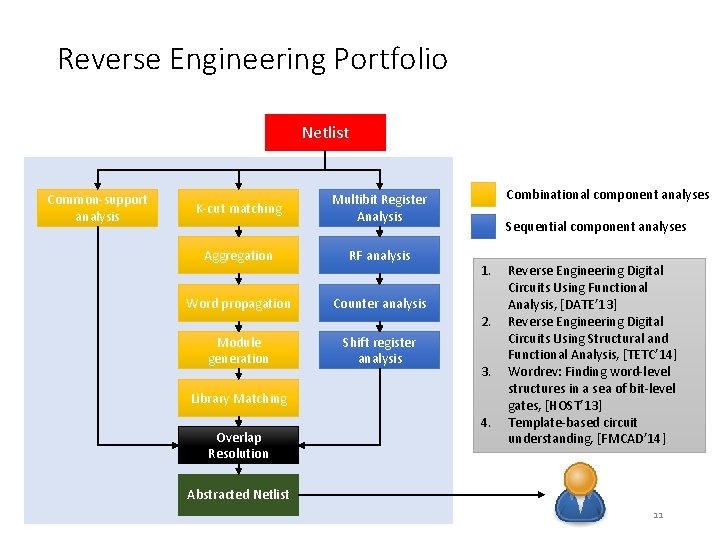 Reverse Engineering Portfolio

Netlist

Common-support analysis

K-cut matching

Aggregation

Word propagation

Module generation

Library Matching

Multibit Register Analysis

RF analysis

Counter analysis

Shift register analysis

Overlap Resolution

Abstracted Netlist

Combinational component analyses

Sequential component analyses

1. Reverse Engineering Digital Circuits Using Functional Analysis, [DATE'13]
2. Reverse Engineering Digital Circuits Using Structural and Functional Analysis, [TETC'14]
3. Wordrev: Finding word-level structures in a sea of bit-level gates, [HOST'13]
4. Template-based circuit understanding, [FMCAD'14]

11